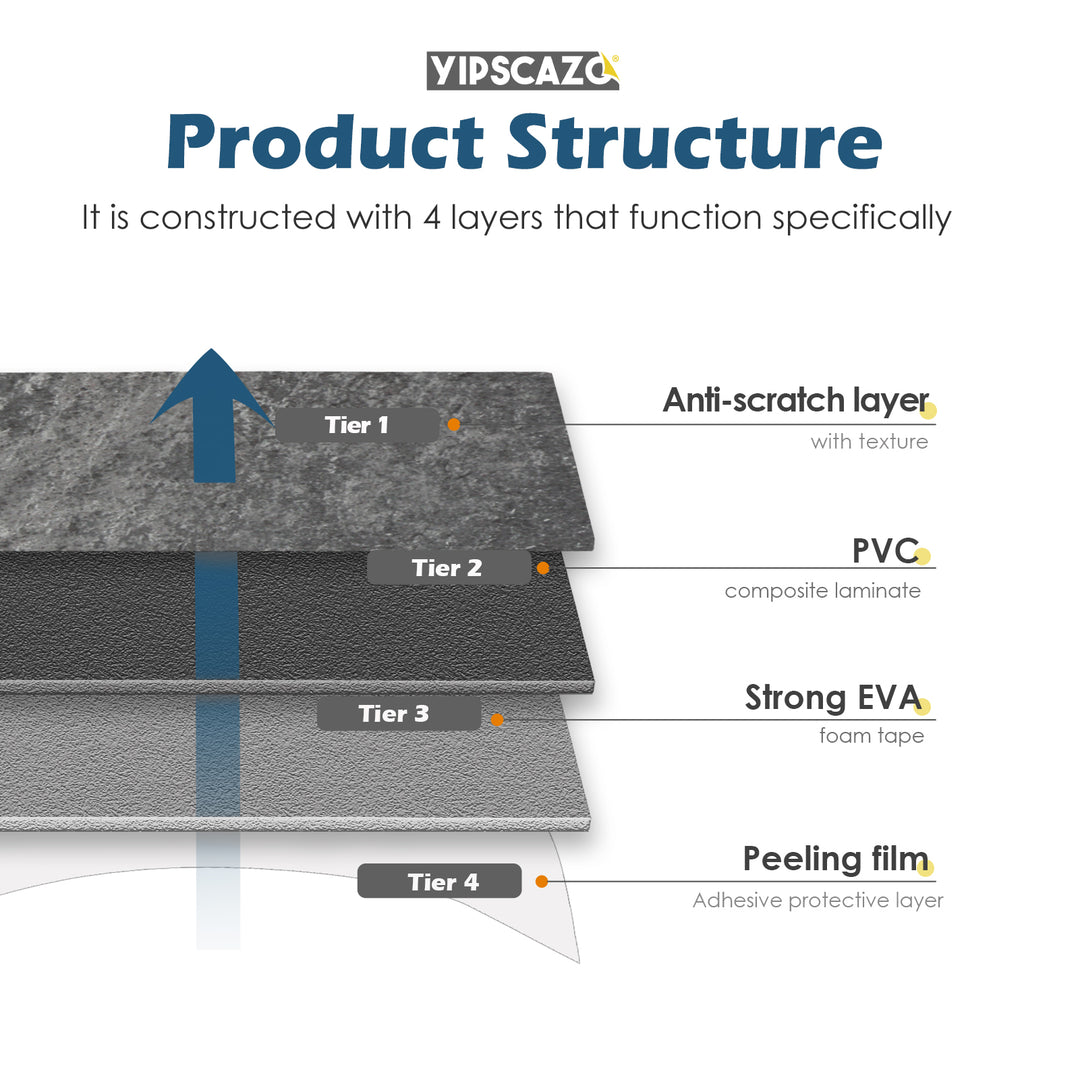 YIPSCAZO®

Product Structure

It is constructed with 4 layers that function specifically

Tier 1

Anti-scratch layer
with texture

Tier 2

PVC
composite laminate

Tier 3

Strong EVA
foam tape

Tier 4

Peeling film
Adhesive protective layer